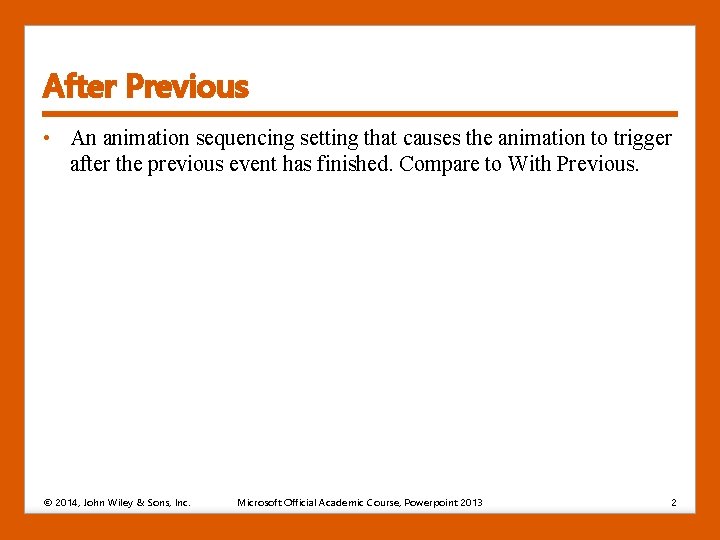 After Previous

• An animation sequencing setting that causes the animation to trigger after the previous event has finished. Compare to With Previous.

© 2014, John Wiley & Sons, Inc. Microsoft Official Academic Course, Powerpoint 2013 2